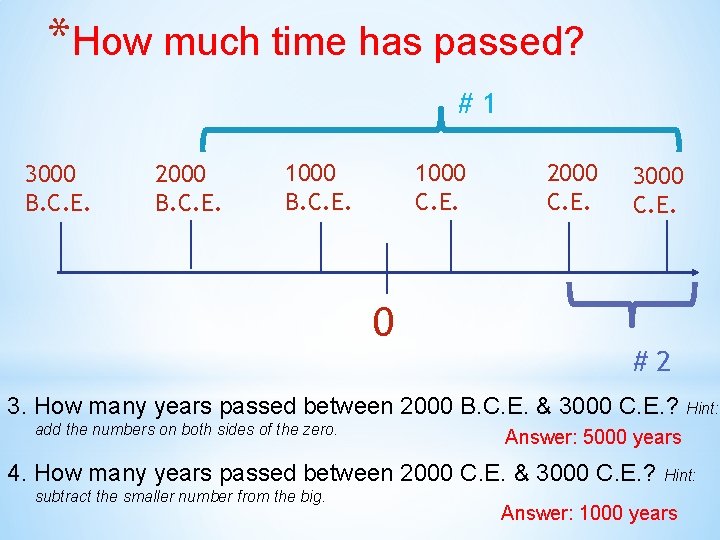 *How much time has passed?

# 1

3000 B.C.E.

2000 B.C.E.

1000 B.C.E.

1000 C.E.

2000 C.E.

3000 C.E.

0

# 2

3. How many years passed between 2000 B.C.E. & 3000 C.E.? Hint: add the numbers on both sides of the zero.

Answer: 5000 years

4. How many years passed between 2000 C.E. & 3000 C.E.? Hint: subtract the smaller number from the big.

Answer: 1000 years